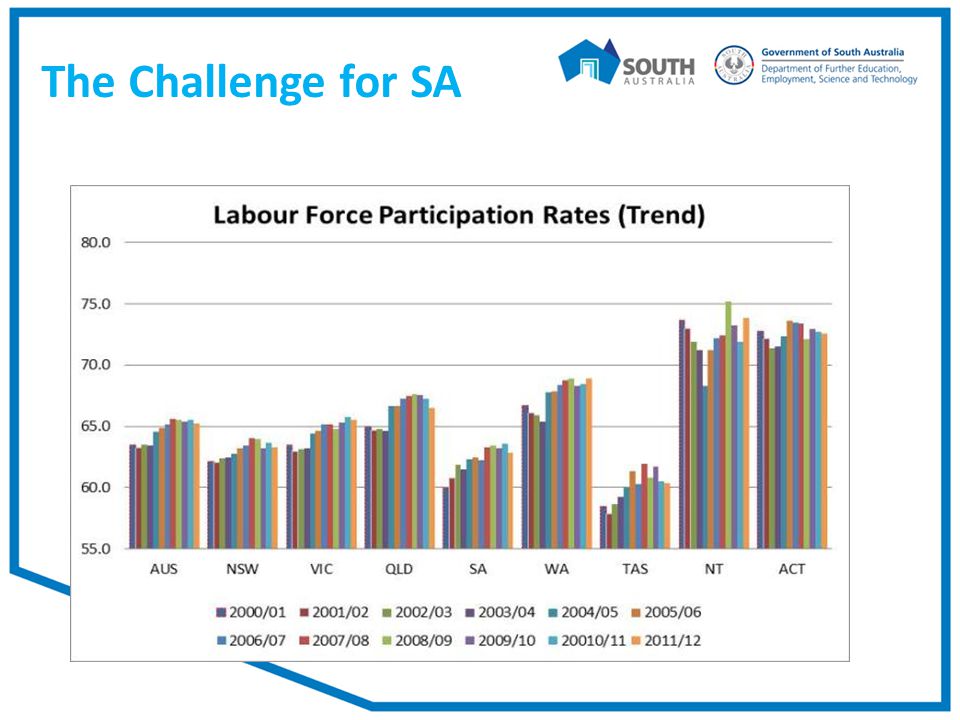 The Challenge for SA

SOUTH AUSTRALIA

Government of South Australia
Department of Further Education, Employment, Science and Technology

Labour Force Participation Rates (Trend)

80.0
75.0
70.0
65.0
60.0
55.0

AUS NSW VIC QLD SA WA TAS NT ACT

2000/01 2001/02 2002/03 2003/04 2004/05 2005/06
2006/07 2007/08 2008/09 2009/10 20010/11 2011/12